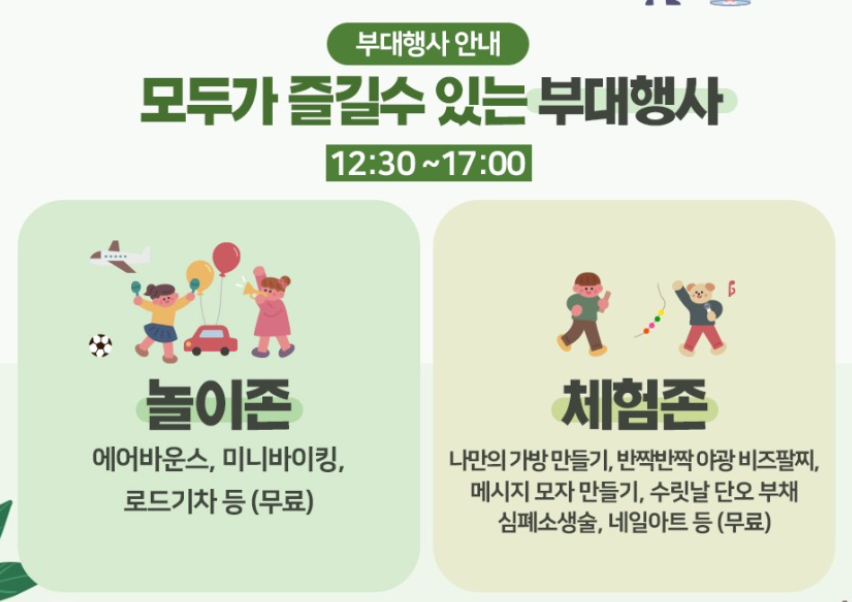 부대행사 안내

모두가 즐길수 있는 부대행사

12:30 ~17:00

놀이존

에어바운스, 미니바이킹, 로드기차 등 (무료)

체험존

나만의 가방 만들기, 반짝반짝 야광 비즈팔찌, 메시지 모자 만들기, 수릿날 단오 부채 심폐소생술, 네일아트 등 (무료)